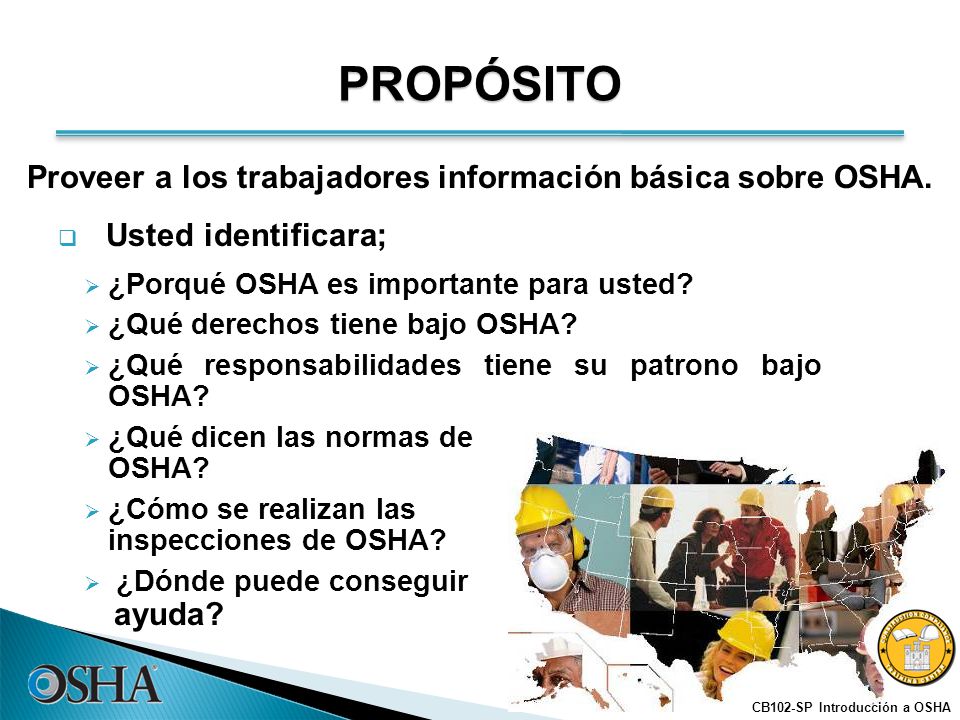 PROPÓSITO

Proveer a los trabajadores información básica sobre OSHA.

Usted identificara;

¿Porqué OSHA es importante para usted?

¿Qué derechos tiene bajo OSHA?

¿Qué responsabilidades tiene su patrono bajo OSHA?

¿Qué dicen las normas de OSHA?

¿Cómo se realizan las inspecciones de OSHA?

¿Dónde puede conseguir ayuda?

OSHA

CB102-SP Introducción a OSHA